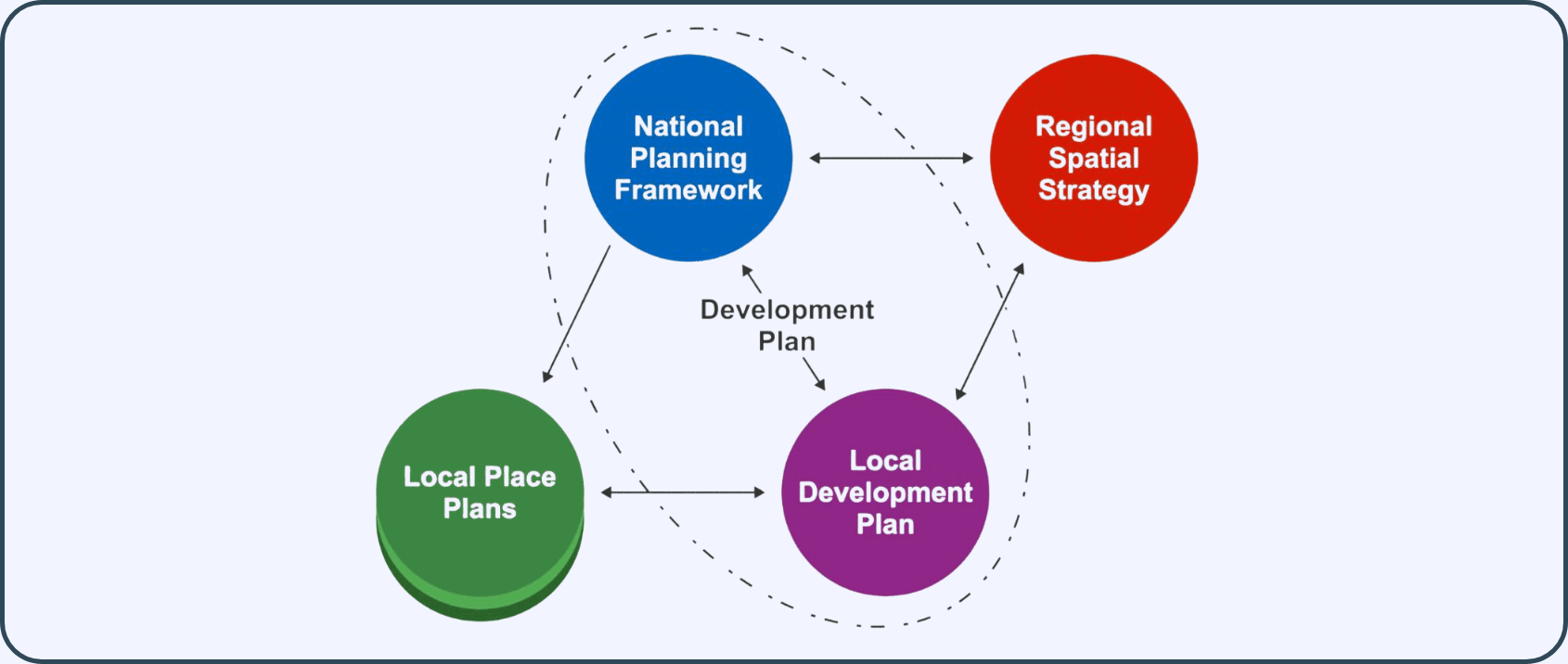 National Planning Framework

Regional Spatial Strategy

Development Plan

Local Place Plans

Local Development Plan